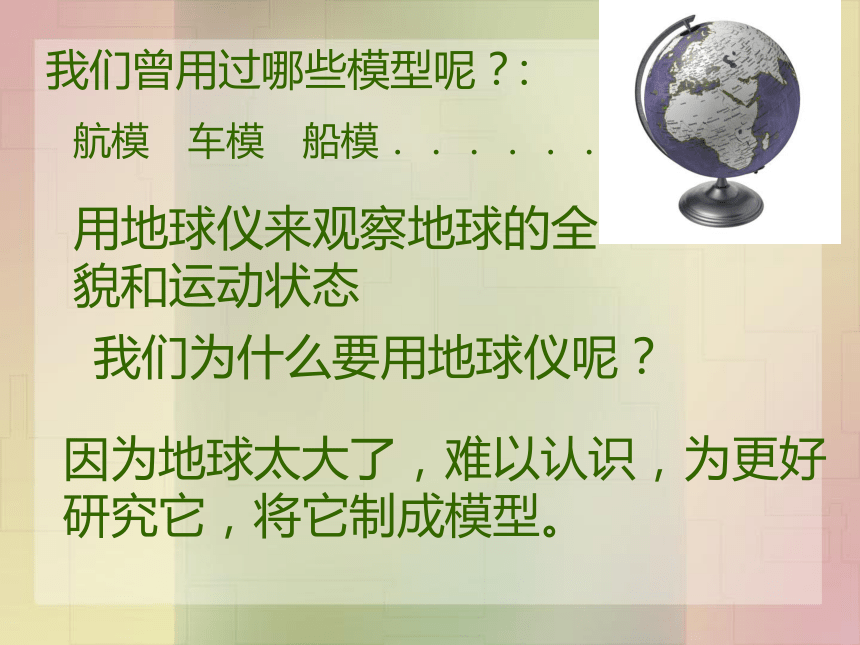 我们曾用过哪些模型呢？:

航模　车模　船模．．．．．．

用地球仪来观察地球的全貌和运动状态

我们为什么要用地球仪呢？

因为地球太大了，难以认识，为更好研究它，将它制成模型。